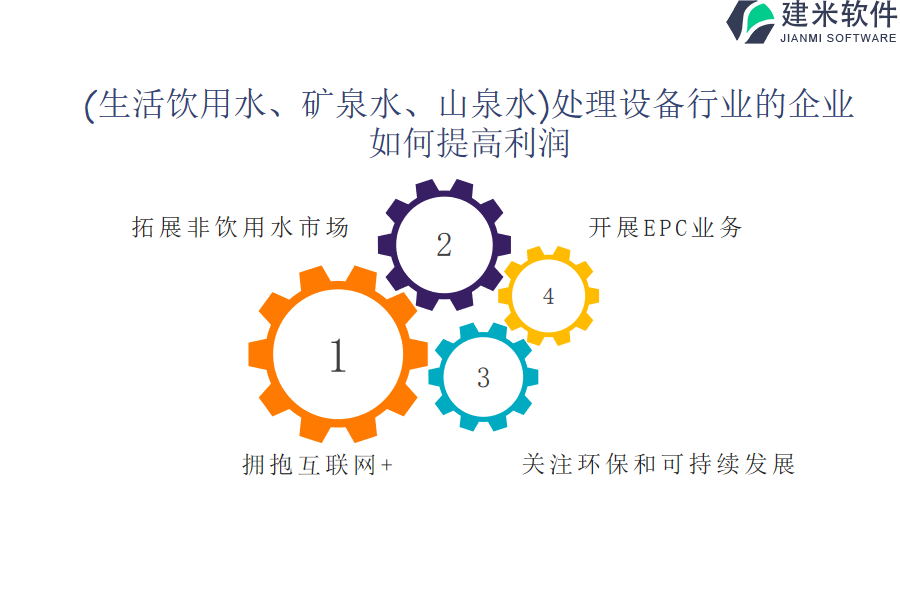 建米软件
JIANMI SOFTWARE

(生活饮用水、矿泉水、山泉水)处理设备行业的企业如何提高利润

拓展非饮用水市场

2

开展EPC业务

4

1

3

拥抱互联网+

关注环保和可持续发展